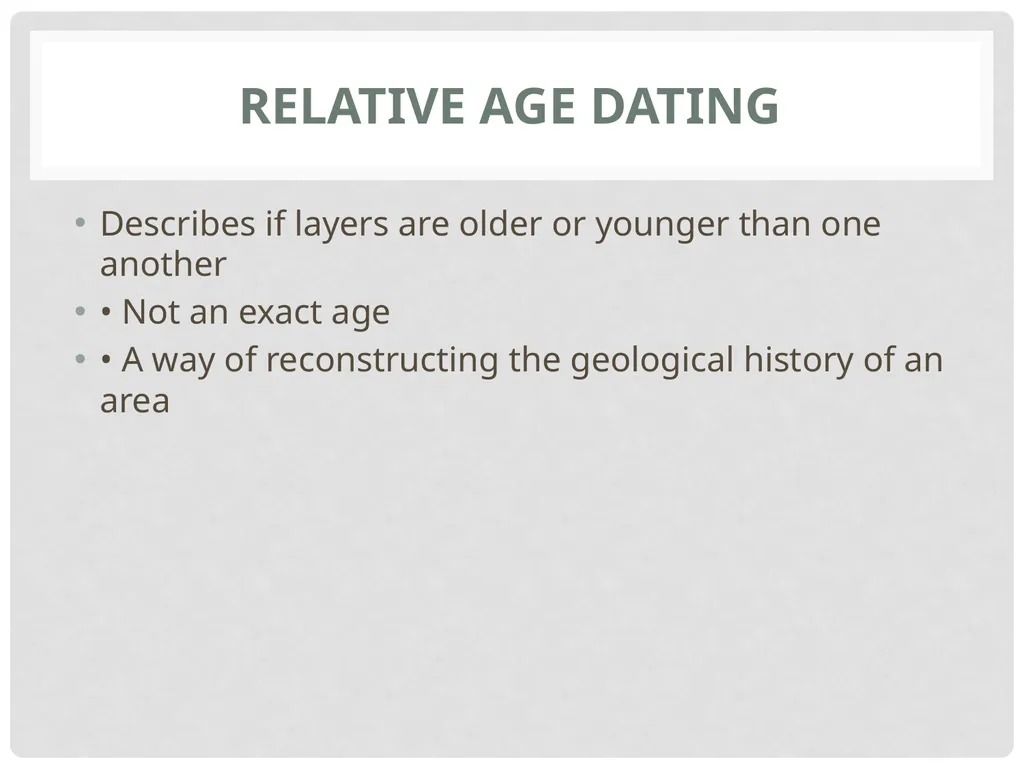 RELATIVE AGE DATING

• Describes if layers are older or younger than one another
• • Not an exact age
• • A way of reconstructing the geological history of an area